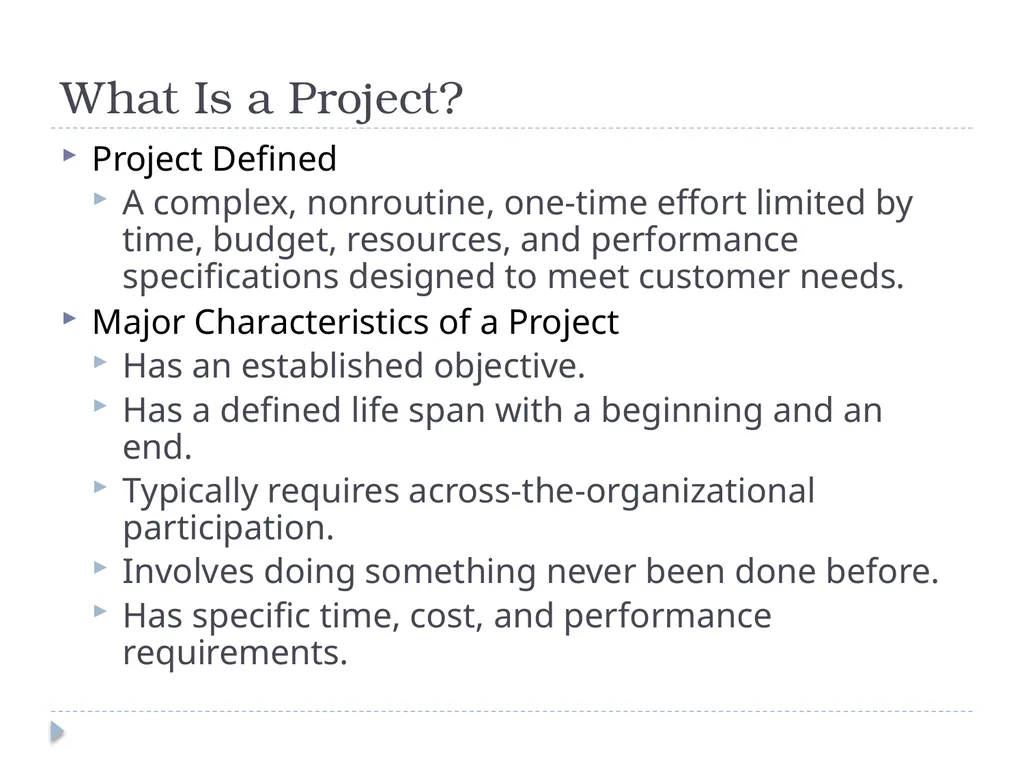 What Is a Project?

Project Defined

A complex, nonroutine, one-time effort limited by time, budget, resources, and performance specifications designed to meet customer needs.

Major Characteristics of a Project

Has an established objective.

Has a defined life span with a beginning and an end.

Typically requires across-the-organizational participation.

Involves doing something never been done before.

Has specific time, cost, and performance requirements.